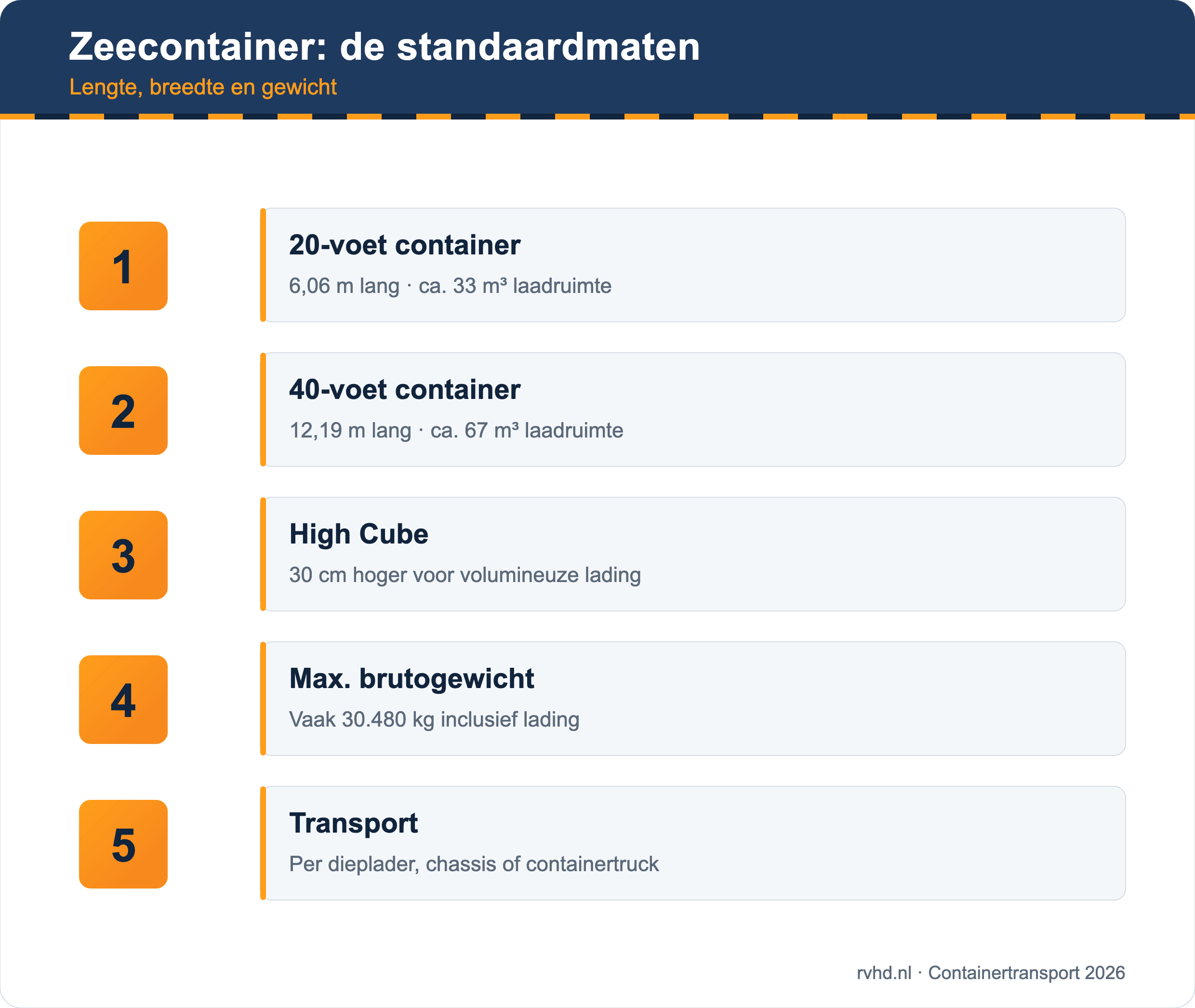 Zeecontainer: de standaardmaten

Lengte, breedte en gewicht

1

20-voet container

6,06 m lang · ca. 33 m³ laadruimte

2

40-voet container

12,19 m lang · ca. 67 m³ laadruimte

3

High Cube

30 cm hoger voor volumineuze lading

4

Max. brutogewicht

Vaak 30.480 kg inclusief lading

5

Transport

Per dieplader, chassis of containertruck

rvhd.nl · Containertransport 2026